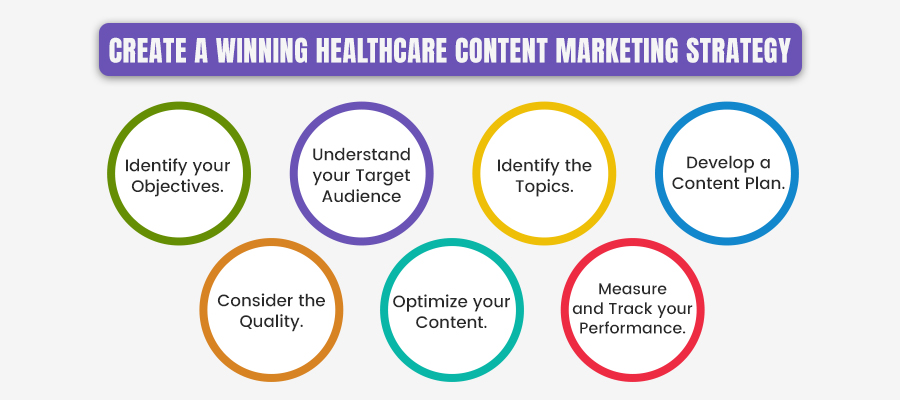 CREATE A WINNING HEALTHCARE CONTENT MARKETING STRATEGY

Identify your Objectives.

Understand your Target Audience

Identify the Topics.

Develop a Content Plan.

Consider the Quality.

Optimize your Content.

Measure and Track your Performance.